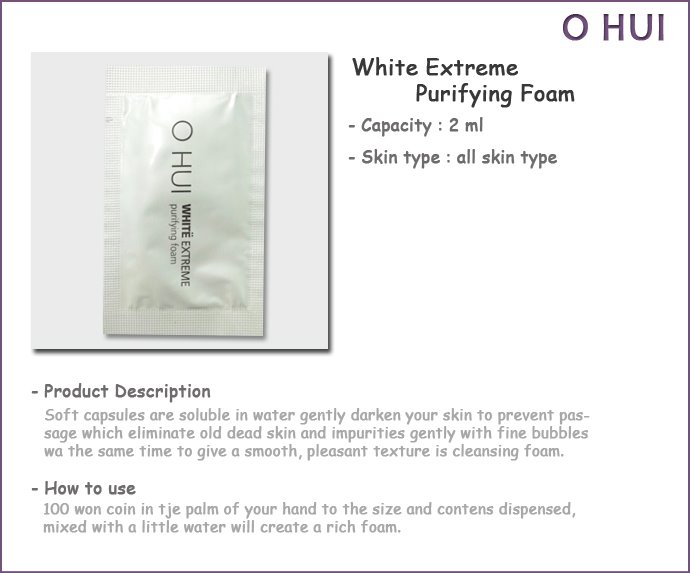 O HUI

O HUI
WHITE EXTREME
purifying foam

White Extreme
Purifying Foam

- Capacity : 2 ml

- Skin type : all skin type

- Product Description
Soft capsules are soluble in water gently darken your skin to prevent passage which eliminate old dead skin and impurities gently with fine bubbles wa the same time to give a smooth, pleasant texture is cleansing foam.

- How to use
100 won coin in tje palm of your hand to the size and contens dispensed, mixed with a little water will create a rich foam.